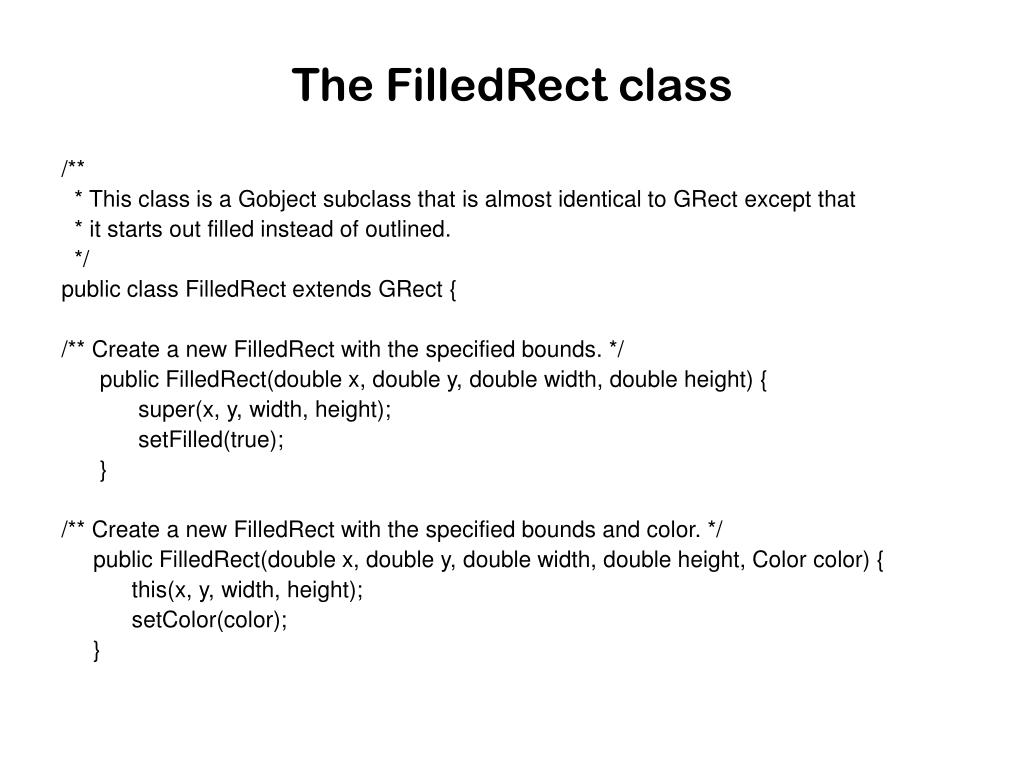 The FilledRect class

/**
 * This class is a Gobject subclass that is almost identical to GRect except that
 * it starts out filled instead of outlined.
 */
public class FilledRect extends GRect {

/** Create a new FilledRect with the specified bounds. */
    public FilledRect(double x, double y, double width, double height) {
        super(x, y, width, height);
        setFilled(true);
    }

/** Create a new FilledRect with the specified bounds and color. */
    public FilledRect(double x, double y, double width, double height, Color color) {
        this(x, y, width, height);
        setColor(color);
    }